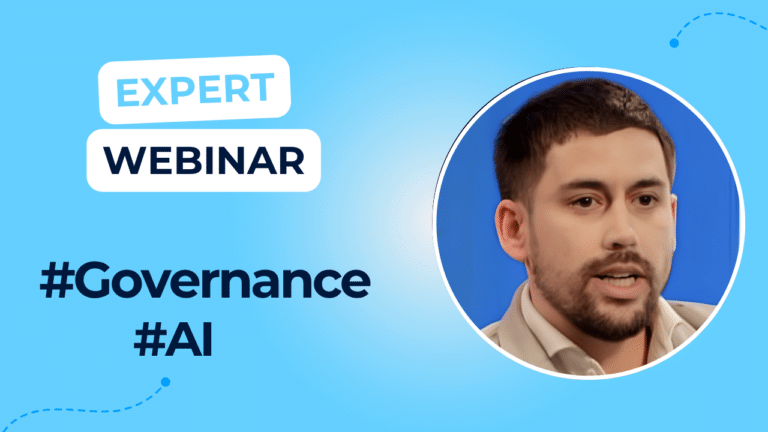 EXPERT
WEBINAR

#Governance
#AI